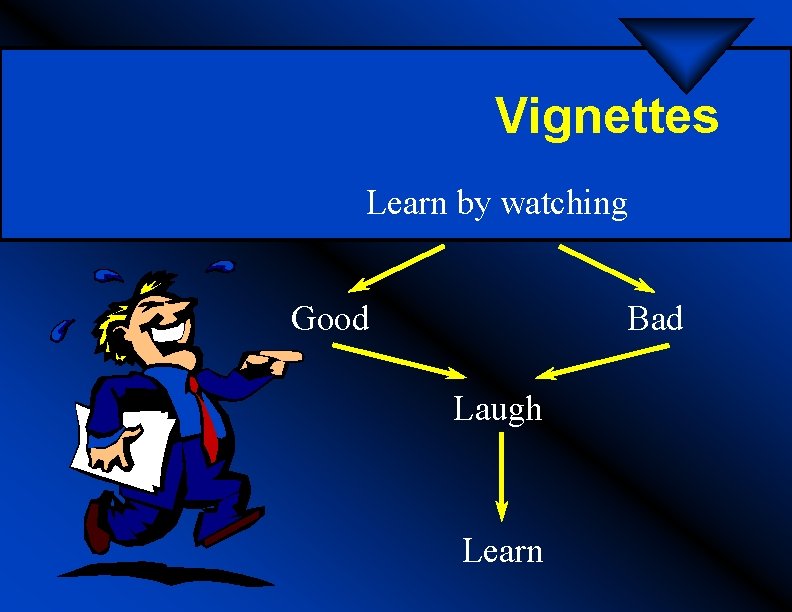 Vignettes

Learn by watching

Good

Bad

Laugh

Learn